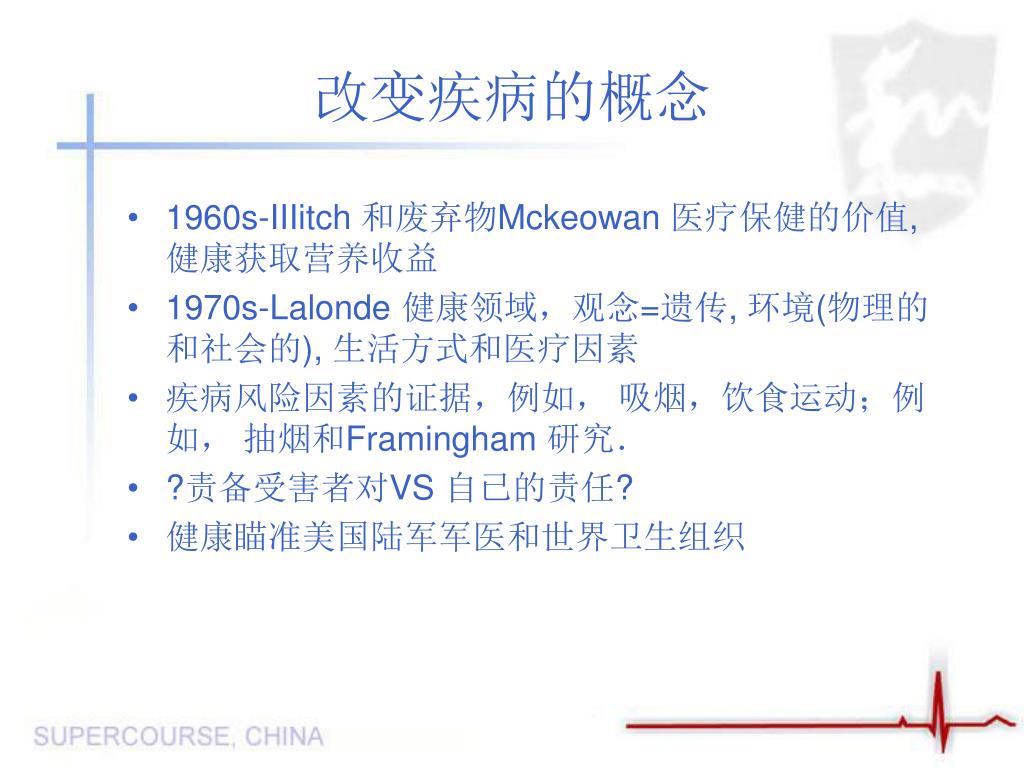 改变疾病的概念

• 1960s-IIlitch 和废弃物Mckeowan 医疗保健的价值, 健康获取营养收益
• 1970s-Lalonde 健康领域，观念=遗传, 环境(物理的和社会的), 生活方式和医疗因素
• 疾病风险因素的证据，例如， 吸烟，饮食运动；例如， 抽烟和Framingham 研究.
• ?责备受害者对VS 自已的责任?
• 健康瞄准美国陆军军医和世界卫生组织

SUPERCOURSE, CHINA